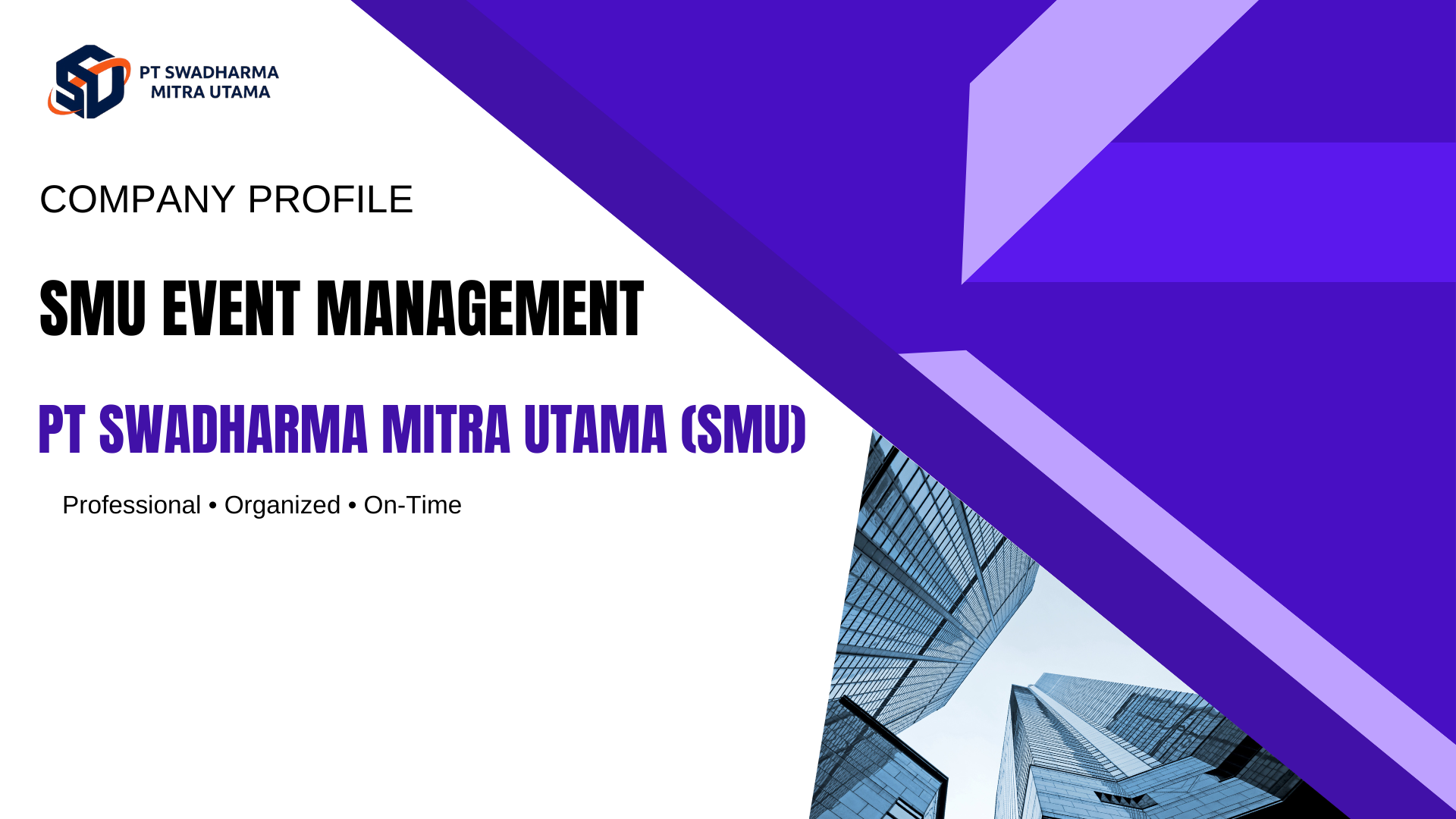 PT SWADHARMA MITRA UTAMA

COMPANY PROFILE

SMU EVENT MANAGEMENT

PT SWADHARMA MITRA UTAMA (SMU)

Professional • Organized • On-Time